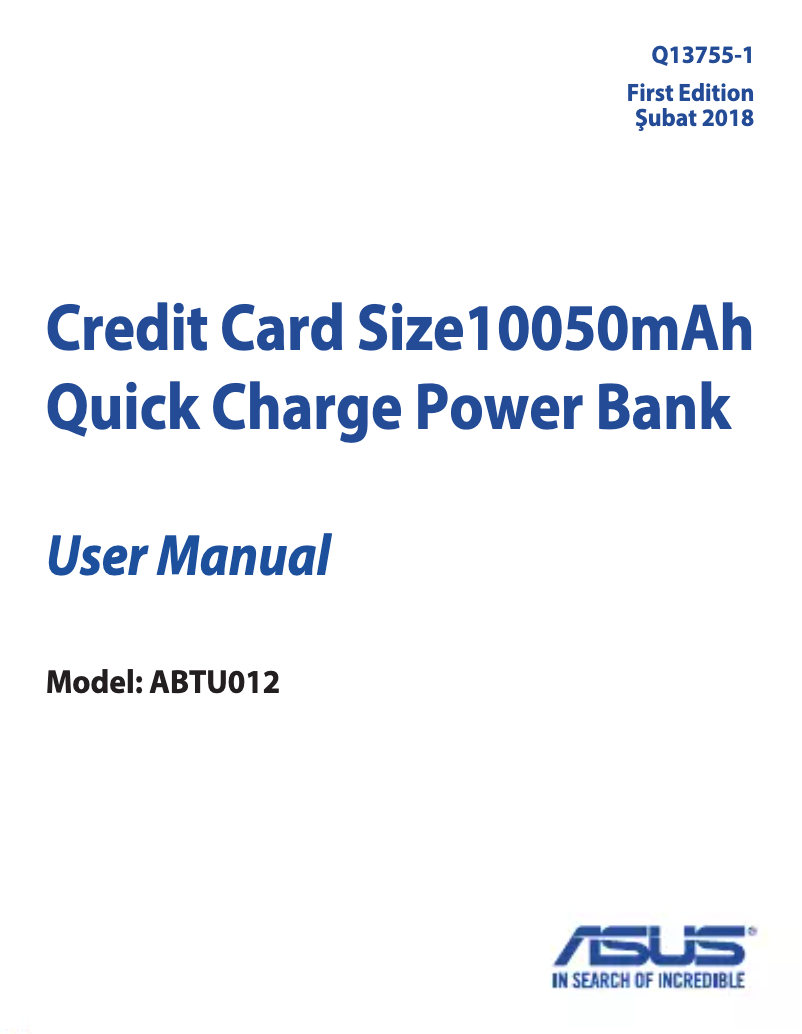 Q13755-1
First Edition
Şubat 2018

Credit Card Size10050mAh Quick Charge Power Bank

User Manual

Model: ABTU012

ASUS®
IN SEARCH OF INCREDIBLE